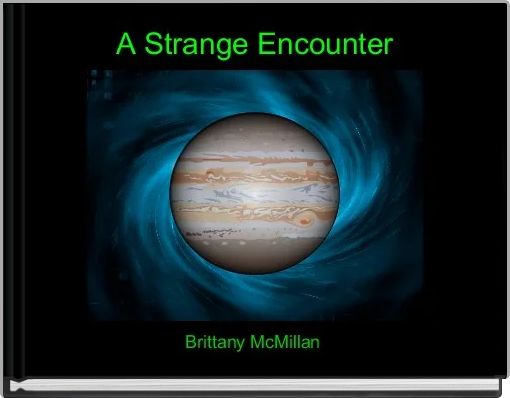 A Strange Encounter

Brittany McMillan